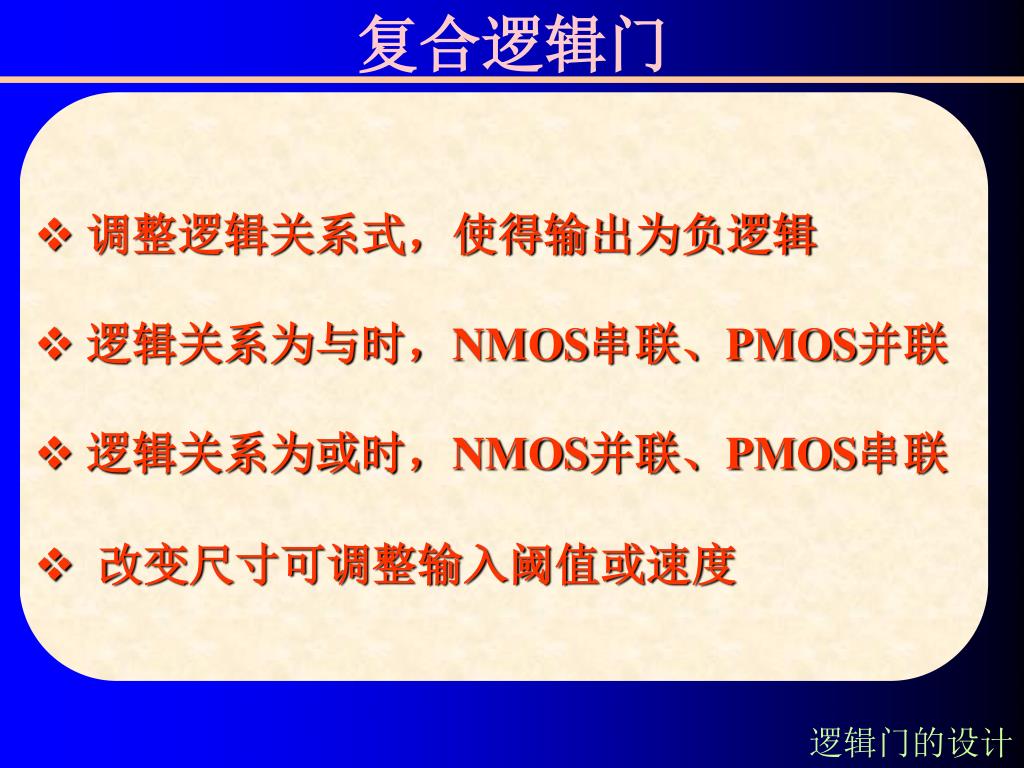 复合逻辑门

❖ 调整逻辑关系式，使得输出为负逻辑

❖ 逻辑关系为与时，NMOS串联、PMOS并联

❖ 逻辑关系为或时，NMOS并联、PMOS串联

❖ 改变尺寸可调整输入阈值或速度

逻辑门的设计